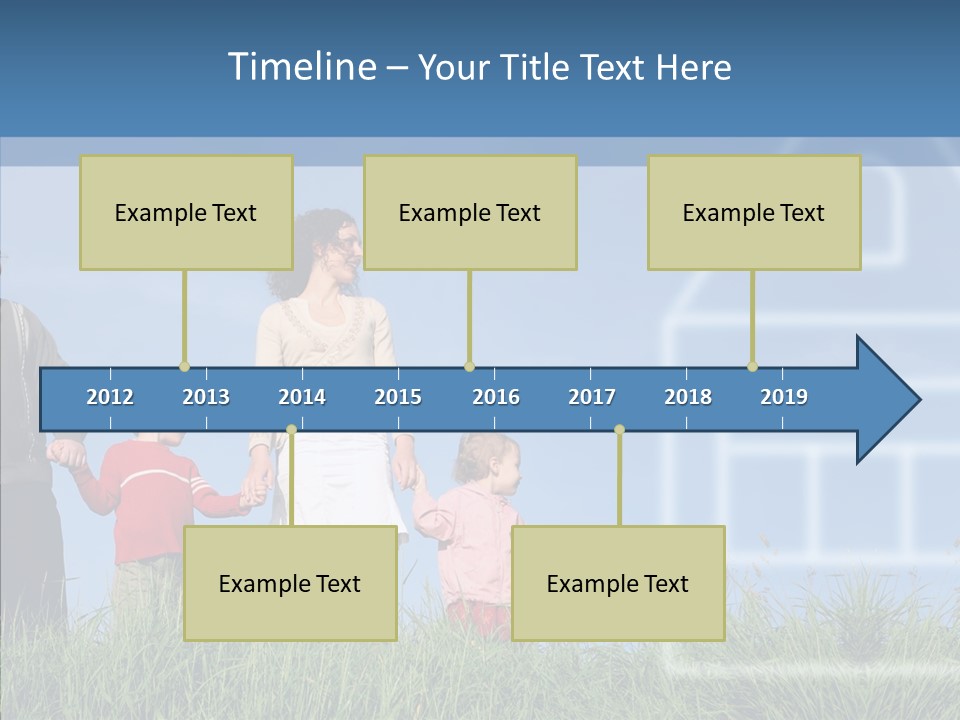 Timeline – Your Title Text Here

Example Text

Example Text

Example Text

2012 2013 2014 2015 2016 2017 2018 2019

Example Text

Example Text